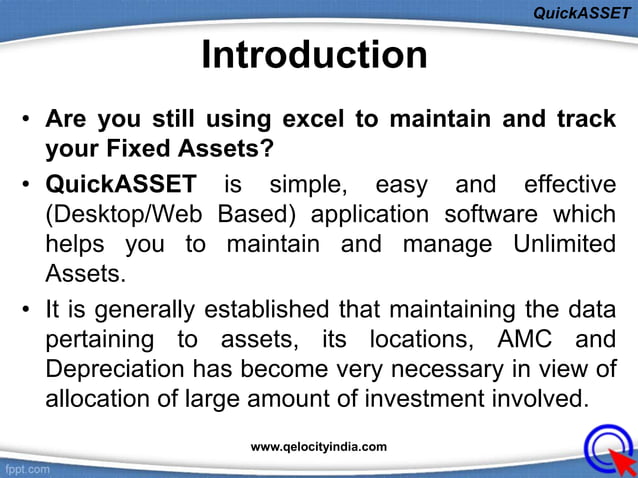 QuickASSET

Introduction

• Are you still using excel to maintain and track your Fixed Assets?

• QuickASSET is simple, easy and effective (Desktop/Web Based) application software which helps you to maintain and manage Unlimited Assets.

• It is generally established that maintaining the data pertaining to assets, its locations, AMC and Depreciation has become very necessary in view of allocation of large amount of investment involved.

www.qelocityindia.com

fppt.com